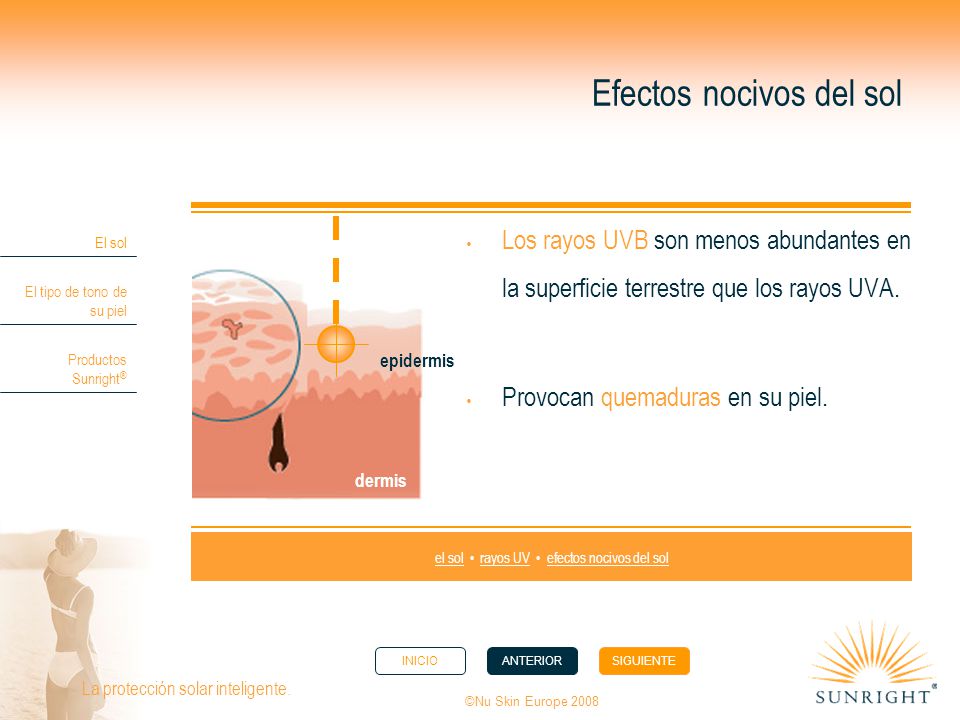 Efectos nocivos del sol

El sol

El tipo de tono de su piel

Productos Sunright®

epidermis

dermis

• Los rayos UVB son menos abundantes en la superficie terrestre que los rayos UVA.

• Provocan quemaduras en su piel.

el sol • rayos UV • efectos nocivos del sol

INICIO

ANTERIOR

SIGUIENTE

La protección solar inteligente.

©Nu Skin Europe 2008

SUNRIGHT®